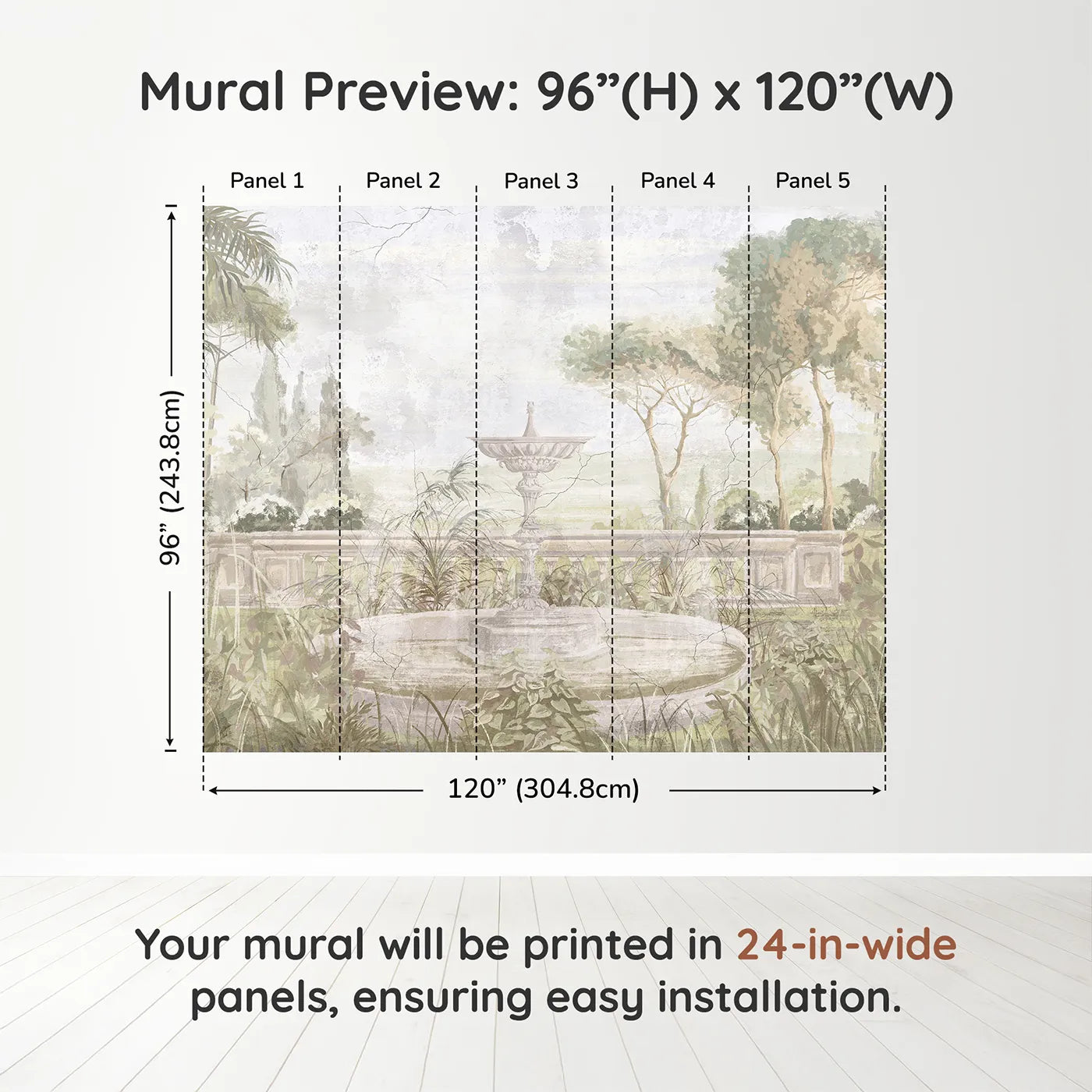 Mural Preview: 96”(H) x 120”(W)

Panel 1 Panel 2 Panel 3 Panel 4 Panel 5

96” (243.8cm)

120” (304.8cm)

Your mural will be printed in 24-in-wide panels, ensuring easy installation.